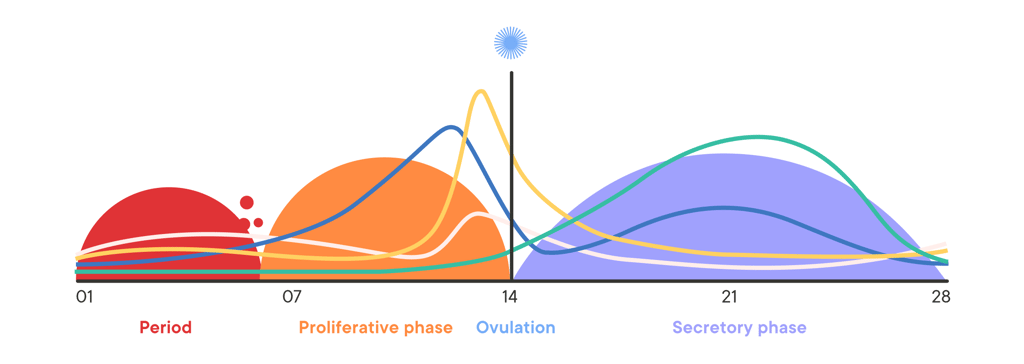 01 07 14 21 28

Period Proliferative phase Ovulation Secretory phase